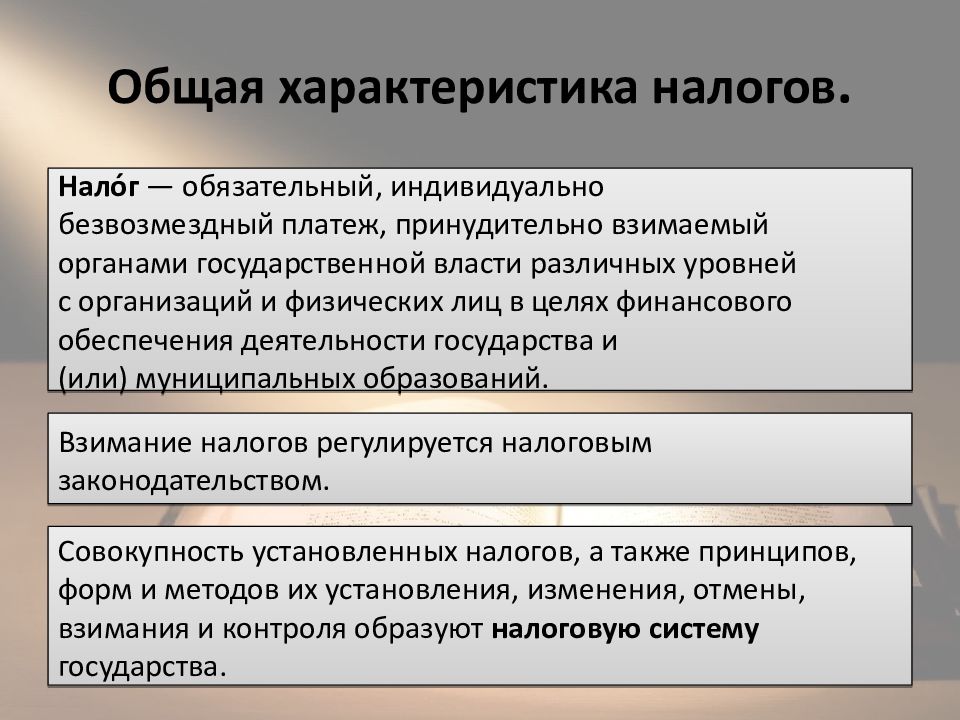 Общая характеристика налогов.

Нало́г — обязательный, индивидуально безвозмездный платеж, принудительно взимаемый органами государственной власти различных уровней с организаций и физических лиц в целях финансового обеспечения деятельности государства и (или) муниципальных образований.

Взимание налогов регулируется налоговым законодательством.

Совокупность установленных налогов, а также принципов, форм и методов их установления, изменения, отмены, взимания и контроля образуют налоговую систему государства.